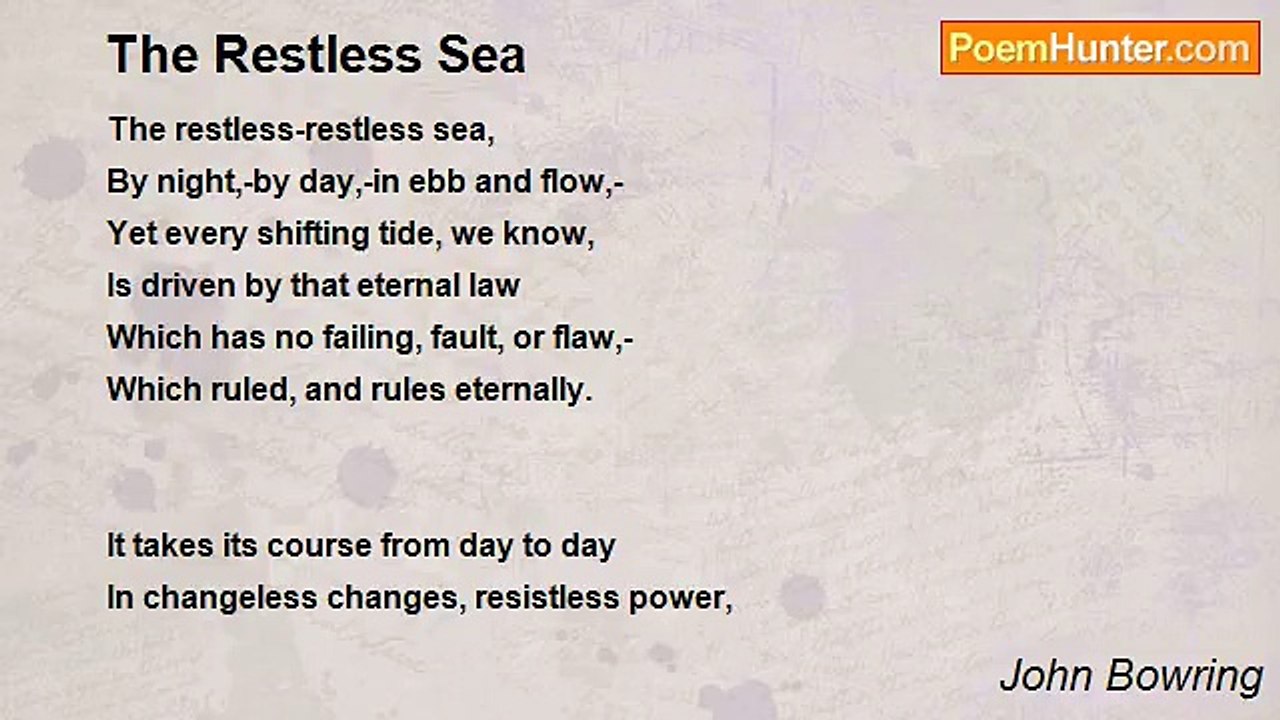 The Restless Sea

PoemHunter.com

The restless-restless sea,
By night,-by day,-in ebb and flow,-
Yet every shifting tide, we know,
Is driven by that eternal law
Which has no failing, fault, or flaw,-
Which ruled, and rules eternally.

It takes its course from day to day
In changeless changes, resistless power,

John Bowring